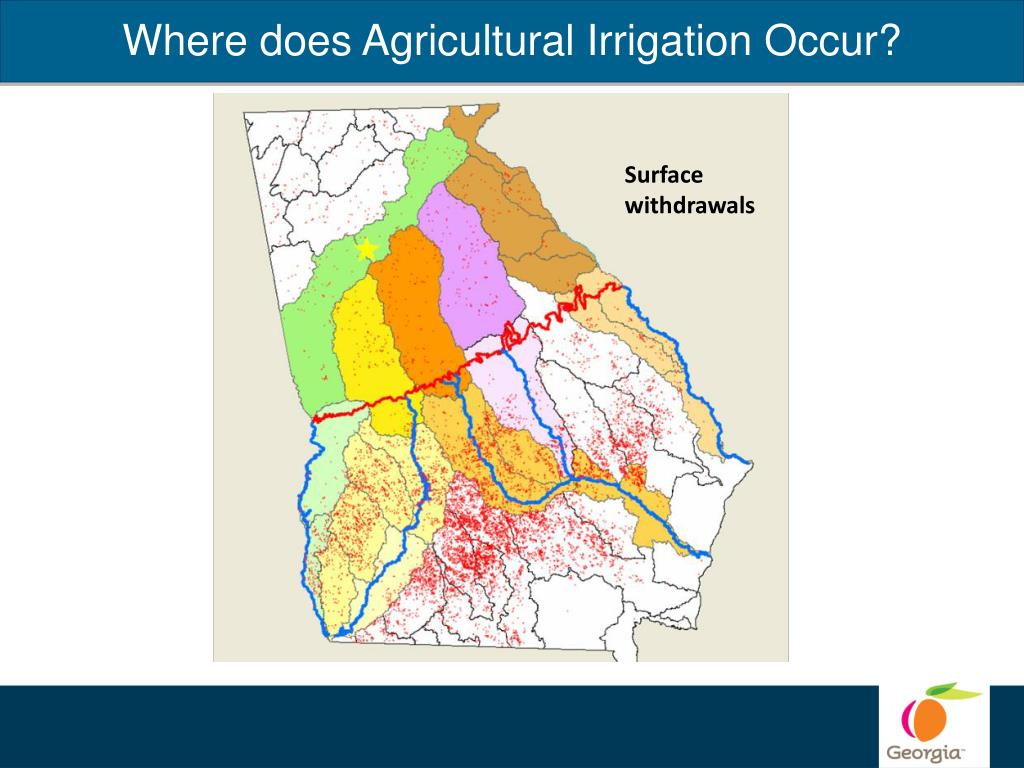 Where does Agricultural Irrigation Occur?

Surface withdrawals

Georgia